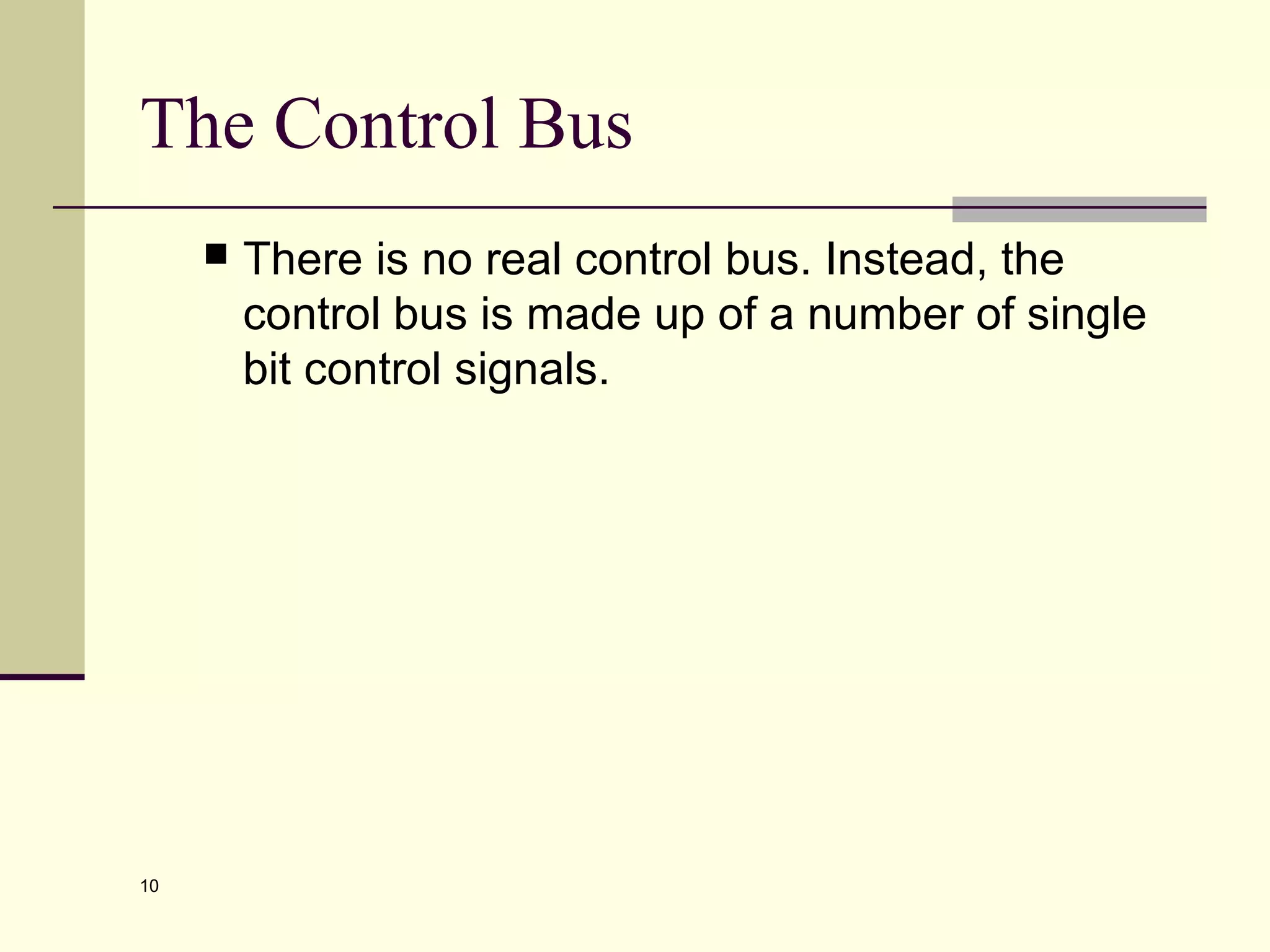 The Control Bus

■ There is no real control bus. Instead, the control bus is made up of a number of single bit control signals.

10